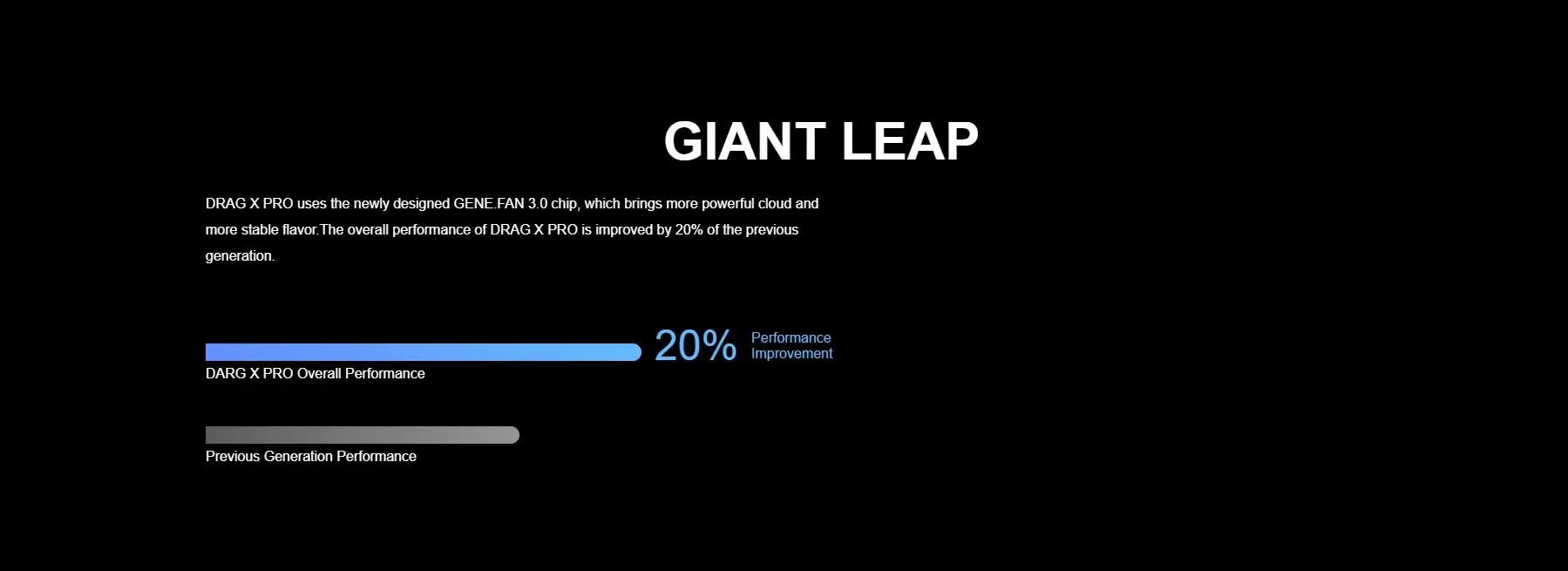 GIANT LEAP

DRAG X PRO uses the newly designed GENE.FAN 3.0 chip, which brings more powerful cloud and more stable flavor.The overall performance of DRAG X PRO is improved by 20% of the previous generation.

20% Performance Improvement

DARG X PRO Overall Performance

Previous Generation Performance